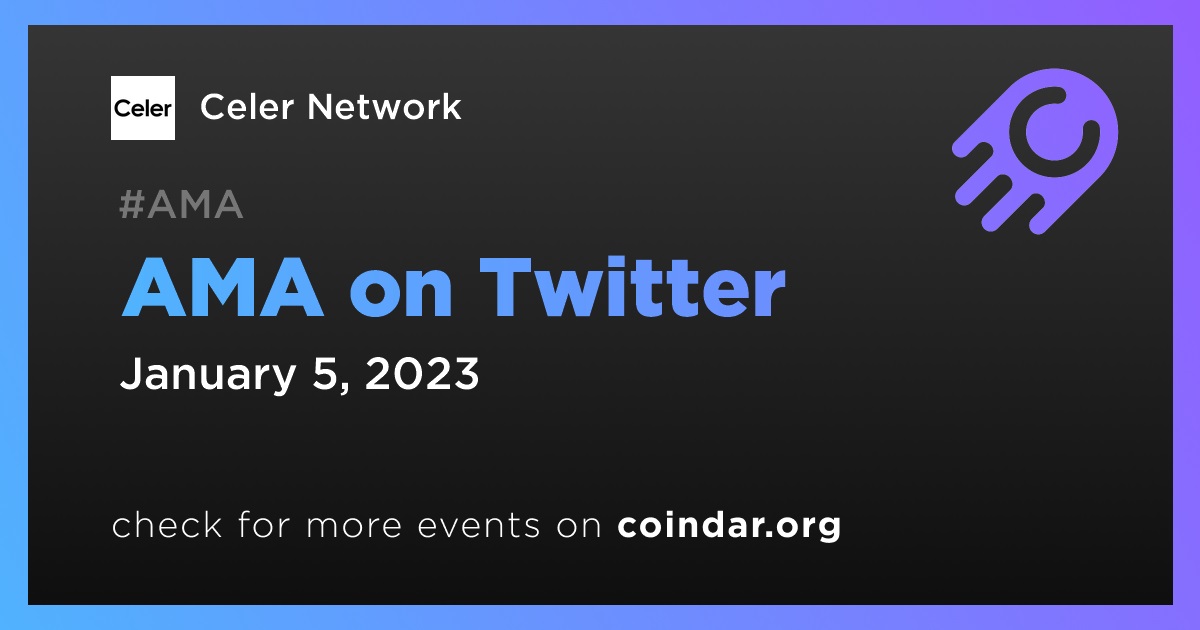 Celer

Celer Network

#AMA

AMA on Twitter

January 5, 2023

check for more events on coindar.org